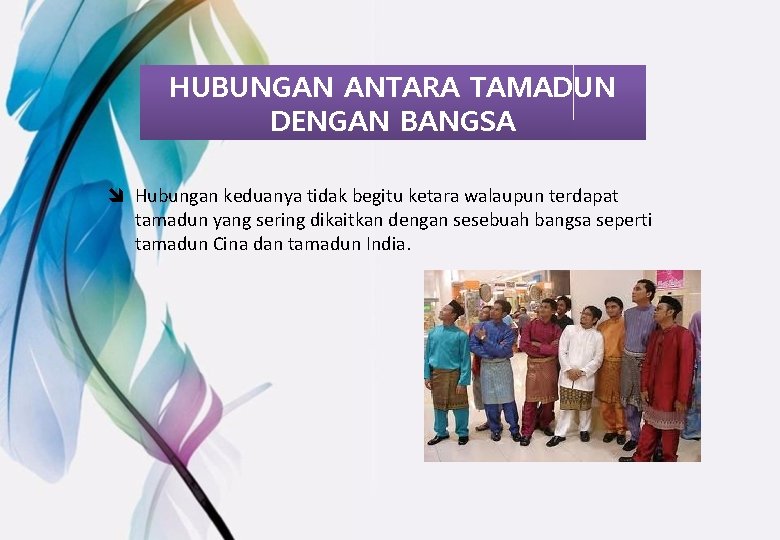 HUBUNGAN ANTARA TAMADUN DENGAN BANGSA

Hubungan keduanya tidak begitu ketara walaupun terdapat tamadun yang sering dikaitkan dengan sesebuah bangsa seperti tamadun Cina dan tamadun India.